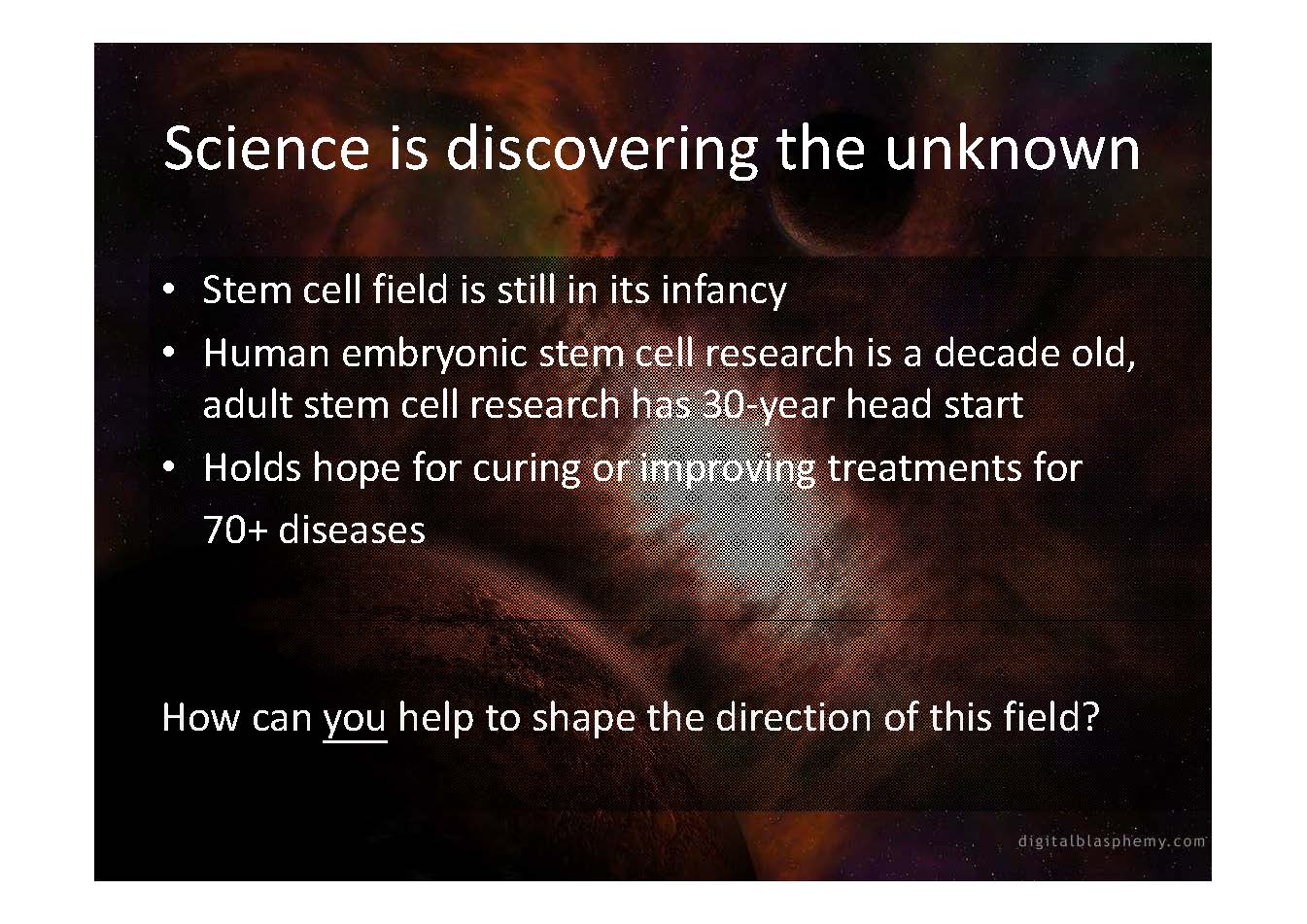 Science is discovering the unknown

• Stem cell field is still in its infancy
• Human embryonic stem cell research is a decade old, adult stem cell research has 30-year head start
• Holds hope for curing or improving treatments for 70+ diseases

How can you help to shape the direction of this field?

digitalblasphemy.com